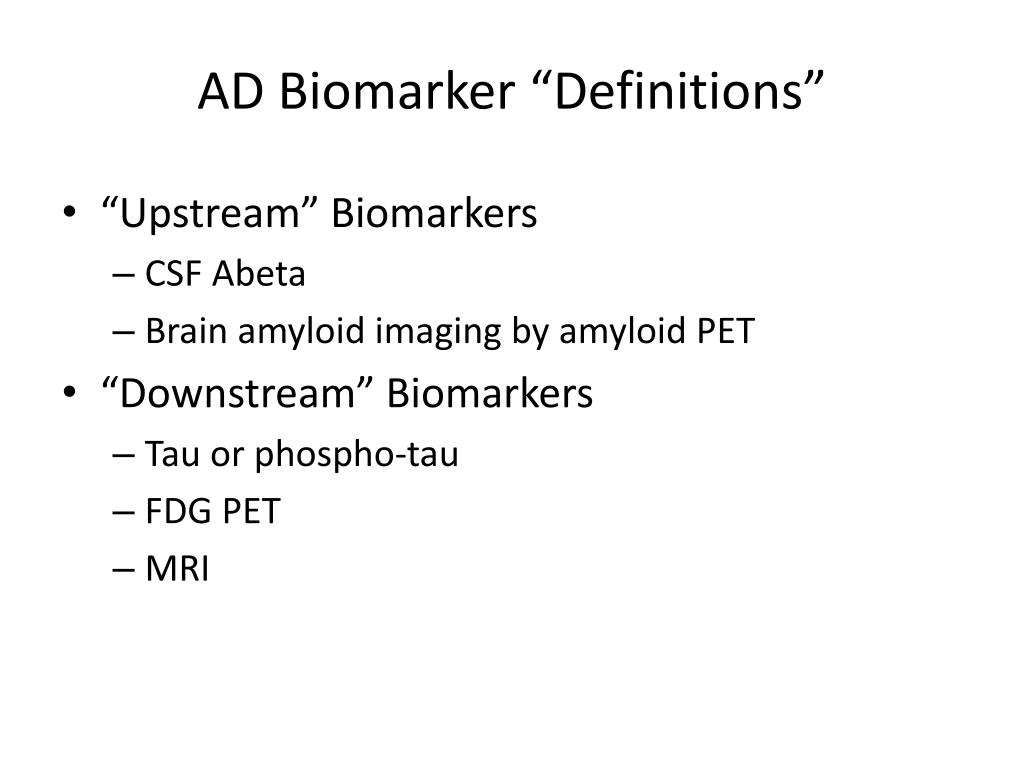 AD Biomarker “Definitions”

• “Upstream” Biomarkers
– CSF Abeta
– Brain amyloid imaging by amyloid PET
• “Downstream” Biomarkers
– Tau or phospho-tau
– FDG PET
– MRI